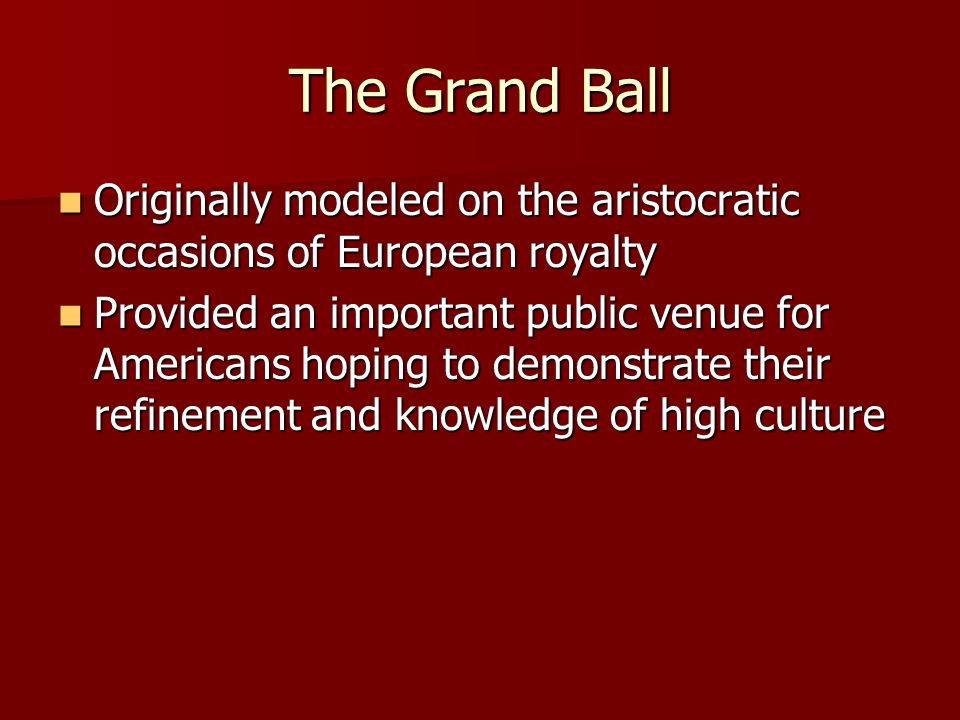 The Grand Ball

- Originally modeled on the aristocratic occasions of European royalty
- Provided an important public venue for Americans hoping to demonstrate their refinement and knowledge of high culture